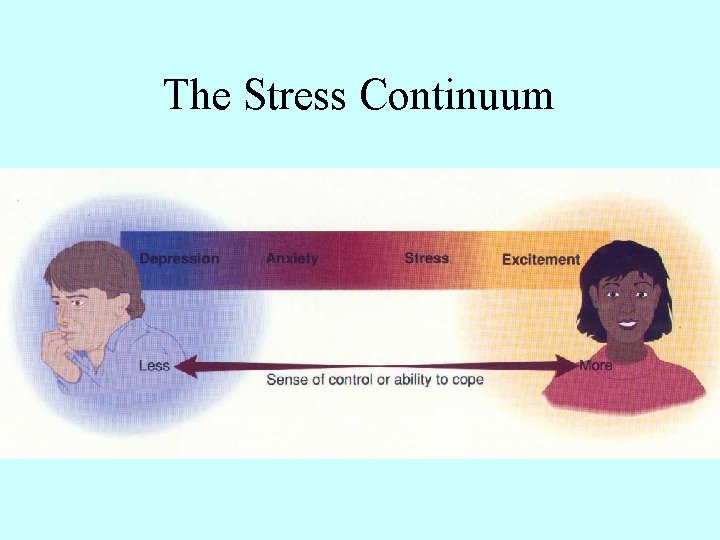 The Stress Continuum

Depression Anxiety Stress Excitement

Less More

Sense of control or ability to cope